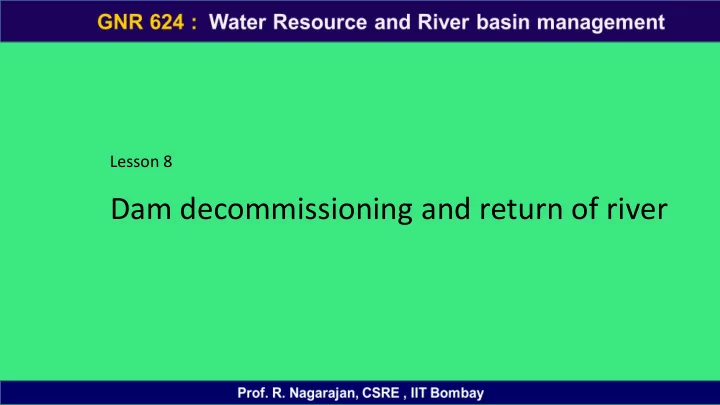 GNR 624 : Water Resource and River basin management

Lesson 8

Dam decommissioning and return of river

Prof. R. Nagarajan, CSRE , IIT Bombay